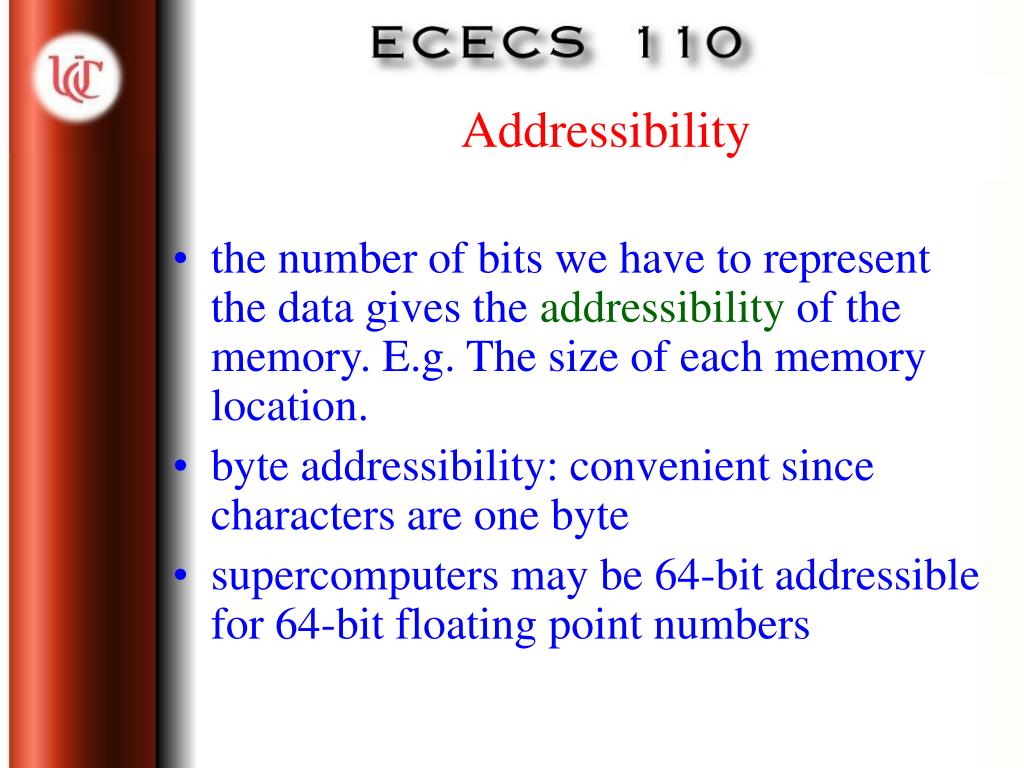 UC

ECECS 110

Addressibility

• the number of bits we have to represent the data gives the addressibility of the memory. E.g. The size of each memory location.
• byte addressibility: convenient since characters are one byte
• supercomputers may be 64-bit addressible for 64-bit floating point numbers